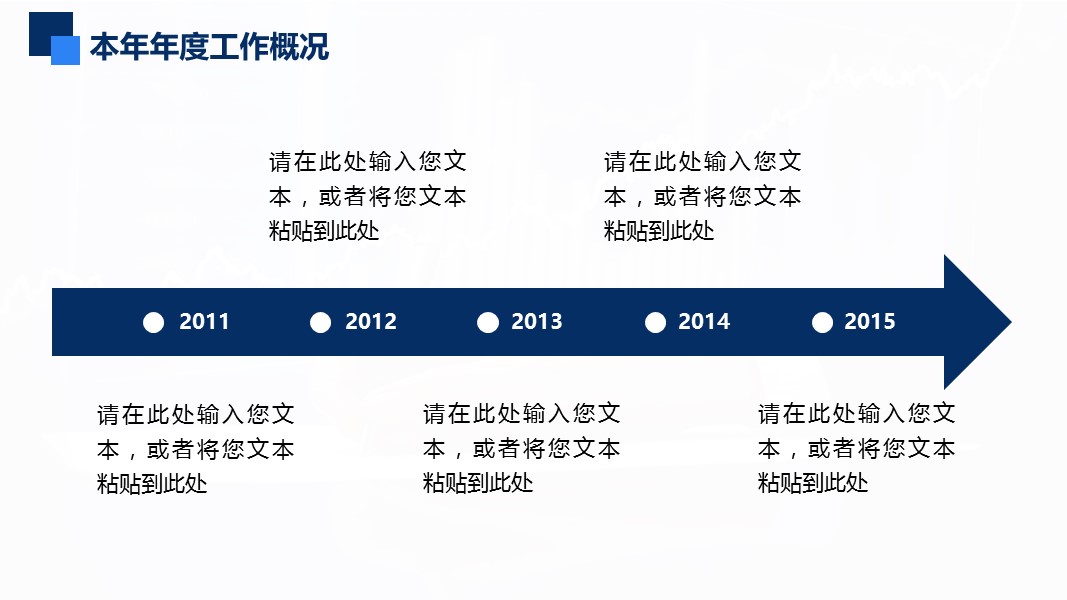 本年年度工作概况

请在此处输入您文本，或者将您文本粘贴到此处

请在此处输入您文本，或者将您文本粘贴到此处

2011 2012 2013 2014 2015

请在此处输入您文本，或者将您文本粘贴到此处

请在此处输入您文本，或者将您文本粘贴到此处

请在此处输入您文本，或者将您文本粘贴到此处